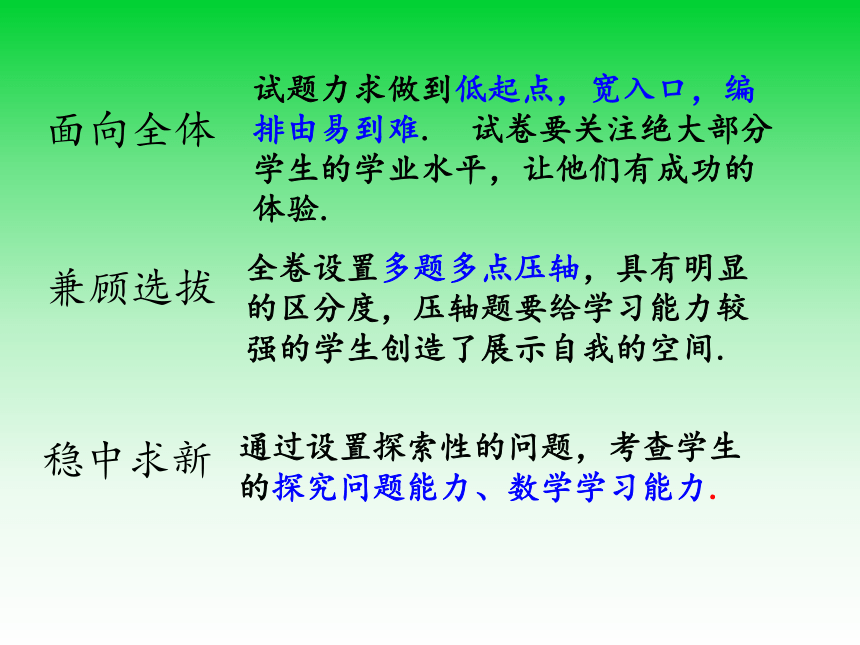 面向全体

试题力求做到低起点，宽入口，编排由易到难．　试卷要关注绝大部分学生的学业水平，让他们有成功的体验．

兼顾选拔

全卷设置多题多点压轴，具有明显的区分度，压轴题要给学习能力较强的学生创造了展示自我的空间．

稳中求新

通过设置探索性的问题，考查学生的探究问题能力、数学学习能力．